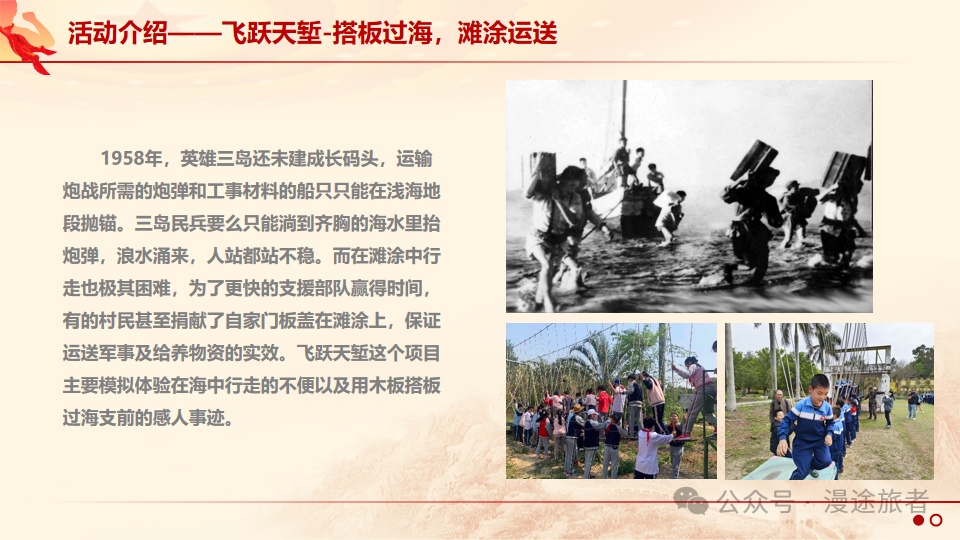 活动介绍——飞跃天堑-搭板过海，滩涂运送

1958年，英雄三岛还未建成长码头，运输炮战所需的炮弹和工事材料的船只只能在浅海地段抛锚。三岛民兵要么只能淌到齐胸的海水里抬炮弹，浪水涌来，人站都站不稳。而在滩涂中行走也极其困难，为了更快的支援部队赢得时间，有的村民甚至捐献了自家门板盖在滩涂上，保证运送军事及给养物资的实效。飞跃天堑这个项目主要模拟体验在海中行走的不便以及用木板搭板过海支前的感人事迹。

公众号 · 漫途旅者